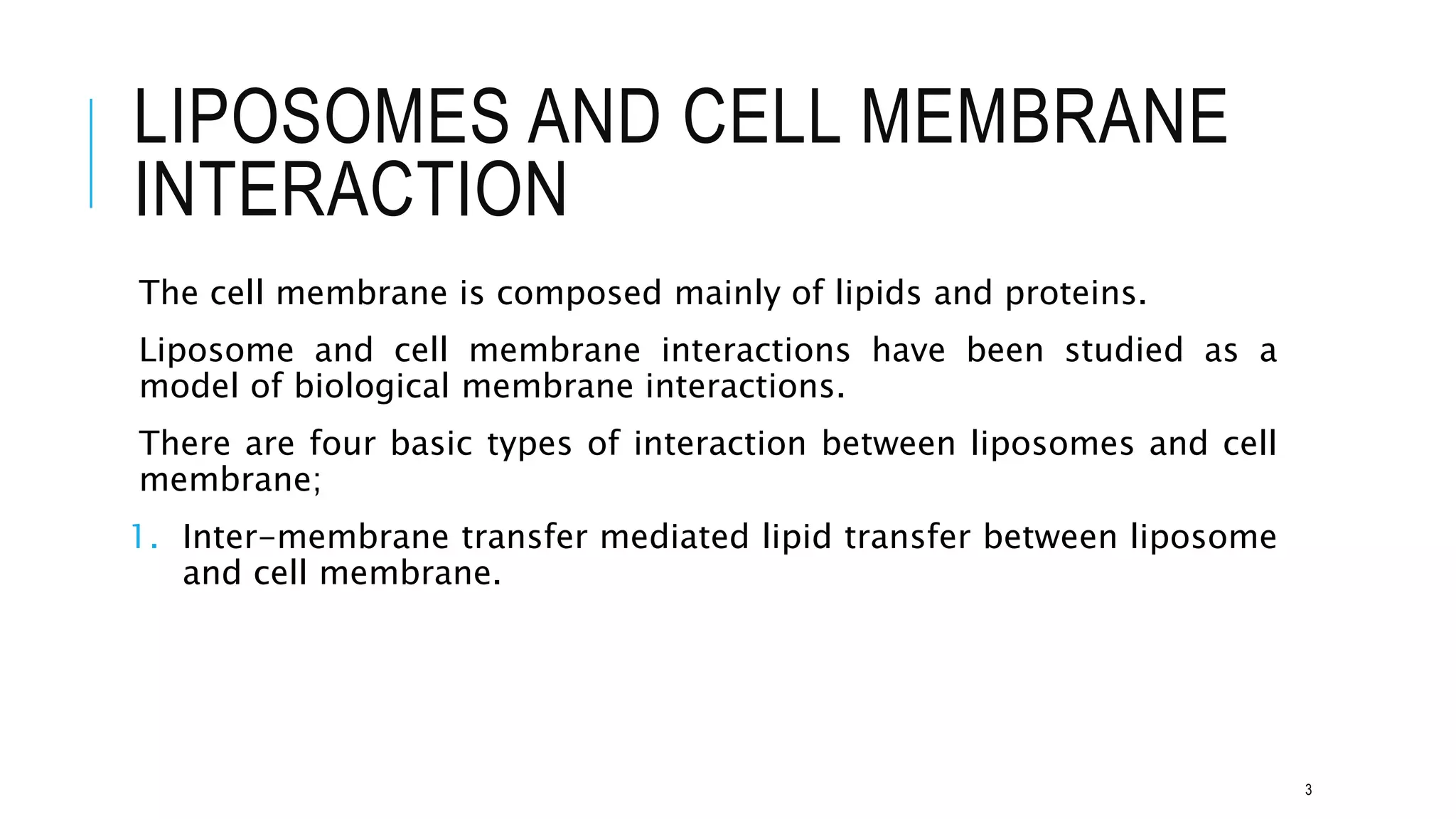 LIPOSOMES AND CELL MEMBRANE INTERACTION

The cell membrane is composed mainly of lipids and proteins.

Liposome and cell membrane interactions have been studied as a model of biological membrane interactions.

There are four basic types of interaction between liposomes and cell membrane;

1. Inter-membrane transfer mediated lipid transfer between liposome and cell membrane.

3